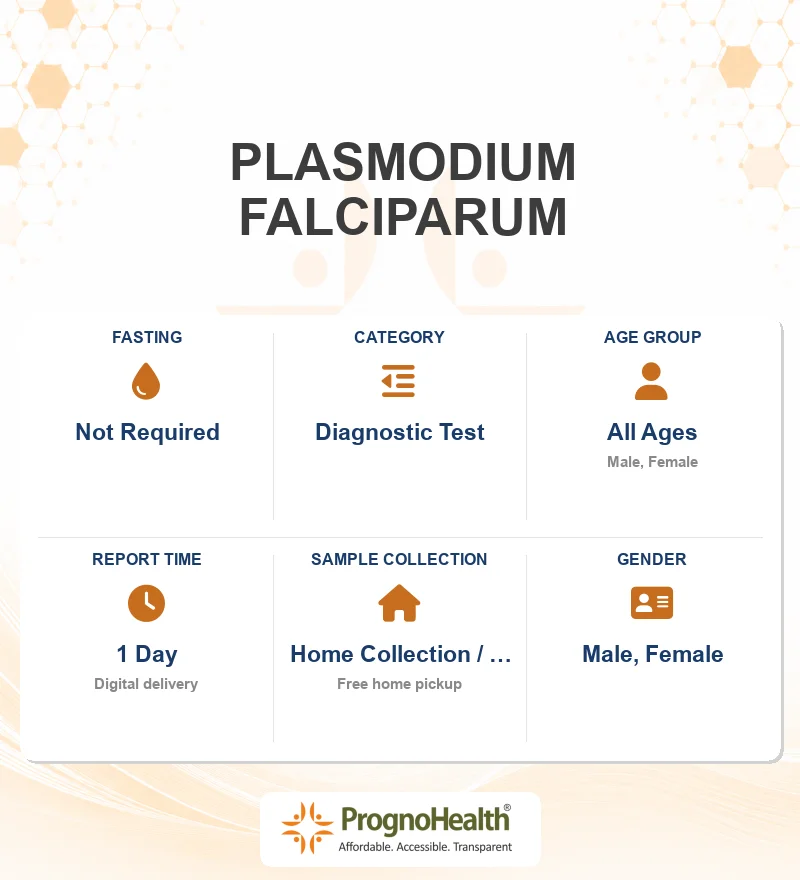 PLASMODIUM FALCIPARUM

FASTING
Not Required

CATEGORY
Diagnostic Test

AGE GROUP
All Ages
Male, Female

REPORT TIME
1 Day
Digital delivery

SAMPLE COLLECTION
Home Collection / ...
Free home pickup

GENDER
Male, Female

PrognoHealth®
Affordable. Accessible. Transparent